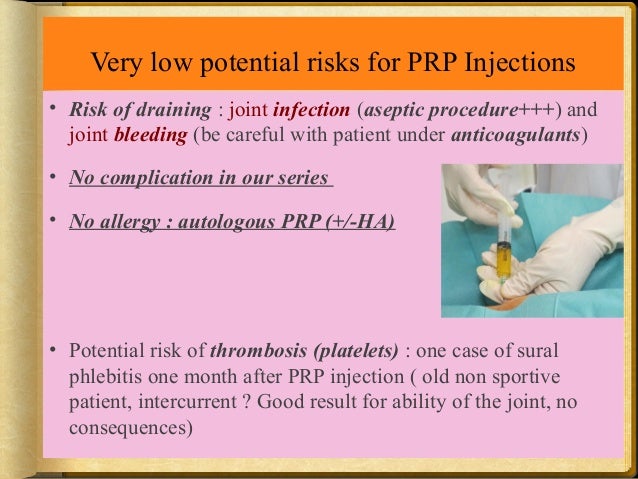 Very low potential risks for PRP Injections

• Risk of draining : joint infection (aseptic procedure+++) and joint bleeding (be careful with patient under anticoagulants)

• No complication in our series

• No allergy : autologous PRP (+/-HA)

• Potential risk of thrombosis (platelets) : one case of sural phlebitis one month after PRP injection ( old non sportive patient, intercurrent ? Good result for ability of the joint, no consequences)